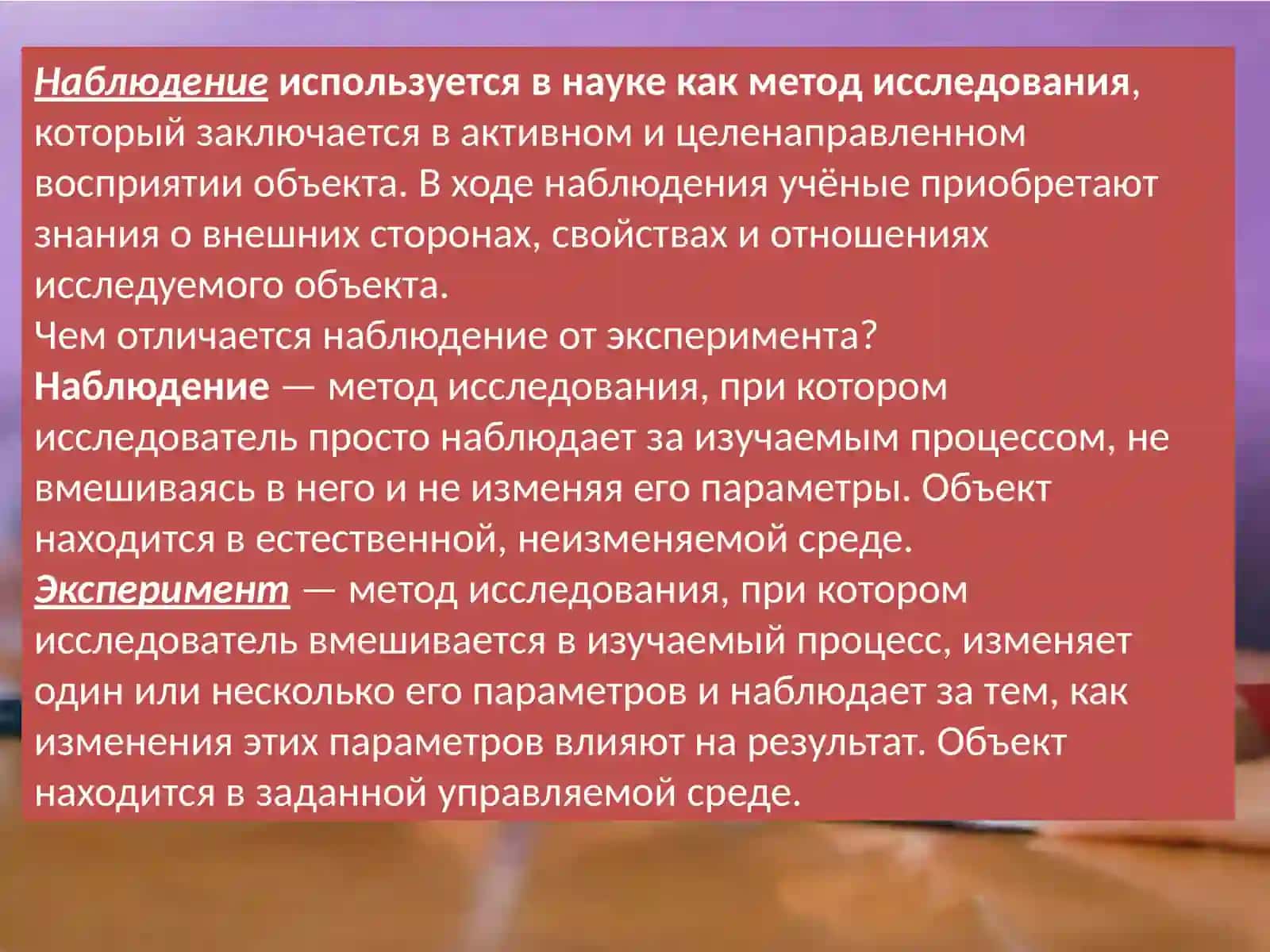 Наблюдение используется в науке как метод исследования, который заключается в активном и целенаправленном восприятии объекта. В ходе наблюдения учёные приобретают знания о внешних сторонах, свойствах и отношениях исследуемого объекта.
Чем отличается наблюдение от эксперимента?
Наблюдение — метод исследования, при котором исследователь просто наблюдает за изучаемым процессом, не вмешиваясь в него и не изменяя его параметры. Объект находится в естественной, неизменяемой среде.
Эксперимент — метод исследования, при котором исследователь вмешивается в изучаемый процесс, изменяет один или несколько его параметров и наблюдает за тем, как изменения этих параметров влияют на результат. Объект находится в заданной управляемой среде.